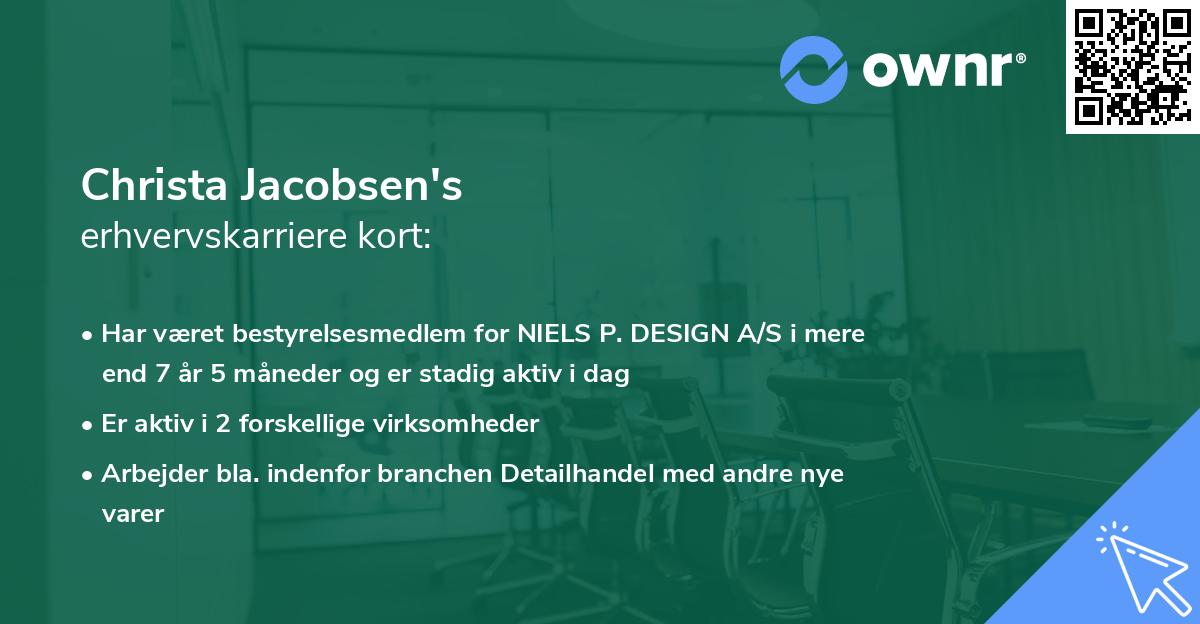 ownr®

Christa Jacobsen's
erhvervskarriere kort:

• Har været bestyrelsesmedlem for NIELS P. DESIGN A/S i mere end 7 år 5 måneder og er stadig aktiv i dag

• Er aktiv i 2 forskellige virksomheder

• Arbejder bla. indenfor branchen Detailhandel med andre nye varer